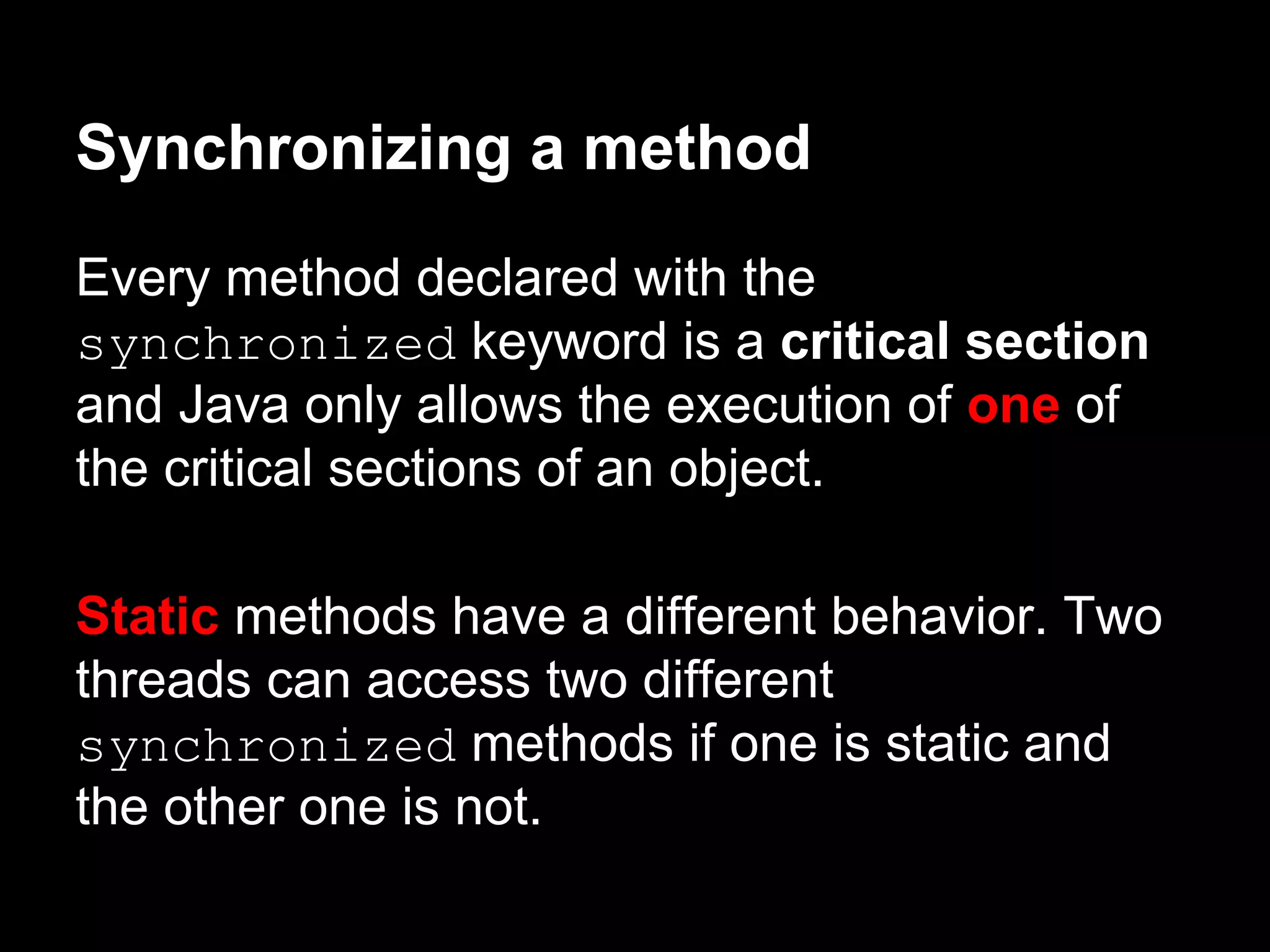 Synchronizing a method

Every method declared with the synchronized keyword is a critical section and Java only allows the execution of one of the critical sections of an object.

Static methods have a different behavior. Two threads can access two different synchronized methods if one is static and the other one is not.